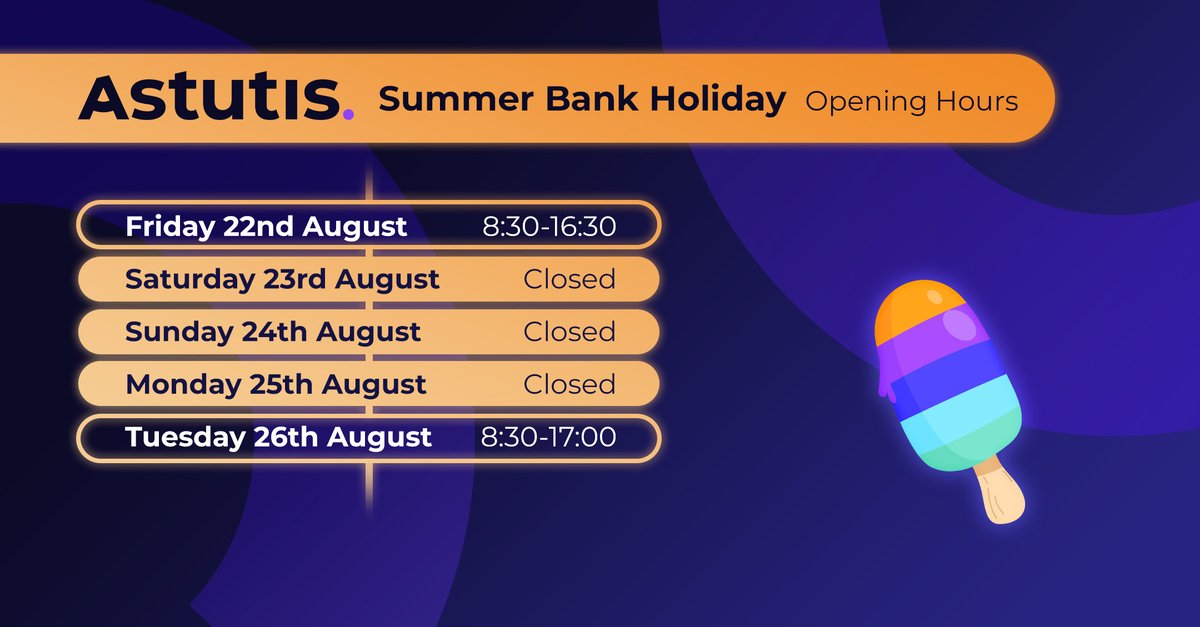 Astutis. Summer Bank Holiday Opening Hours

| | |
|---|---|
| Friday 22nd August | 8:30-16:30 |
| Saturday 23rd August | Closed |
| Sunday 24th August | Closed |
| Monday 25th August | Closed |
| Tuesday 26th August | 8:30-17:00 |